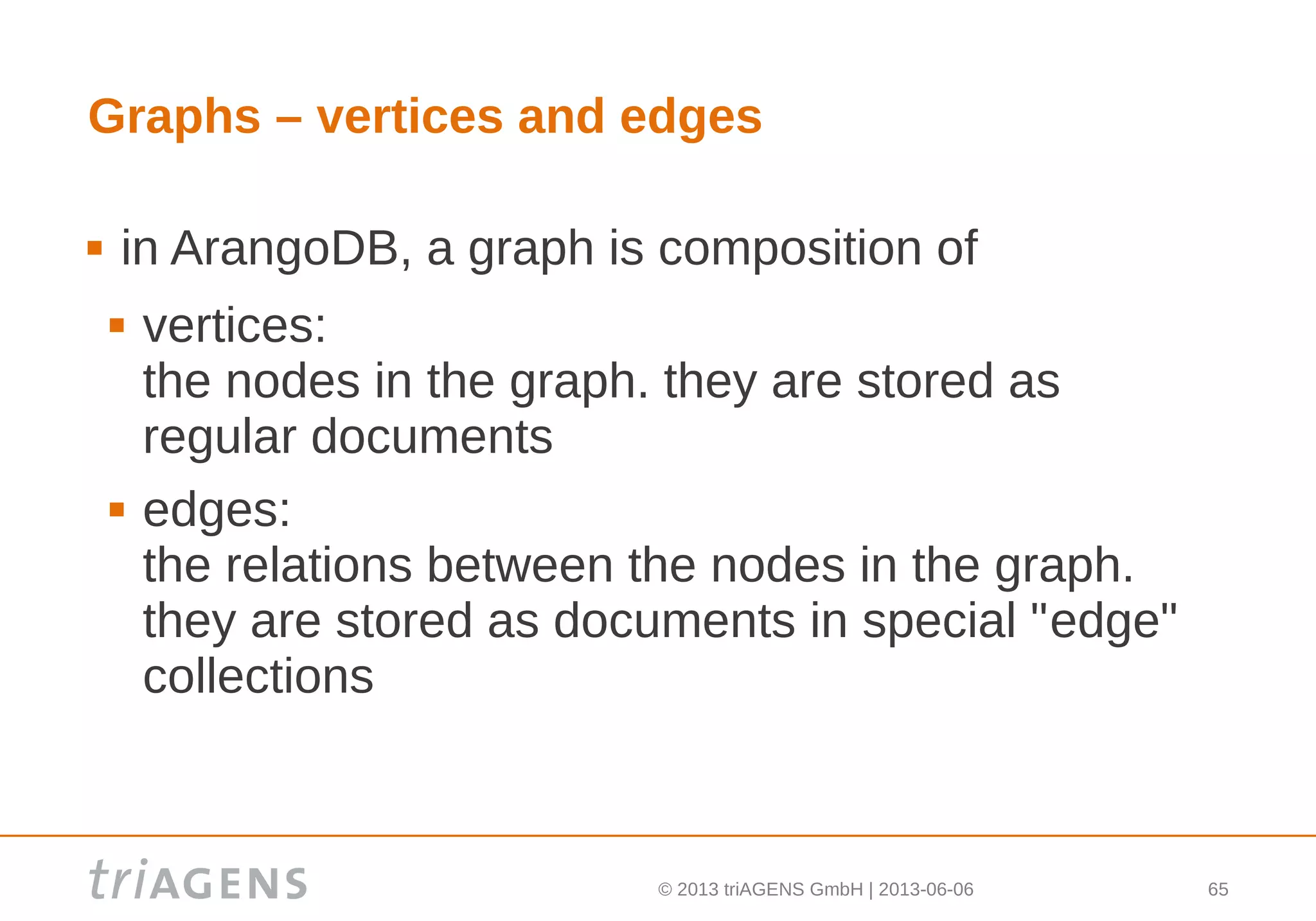 Graphs – vertices and edges

▪ in ArangoDB, a graph is composition of

▪ vertices:
the nodes in the graph. they are stored as regular documents

▪ edges:
the relations between the nodes in the graph. they are stored as documents in special "edge" collections

triAGENS

© 2013 triAGENS GmbH | 2013-06-06

65